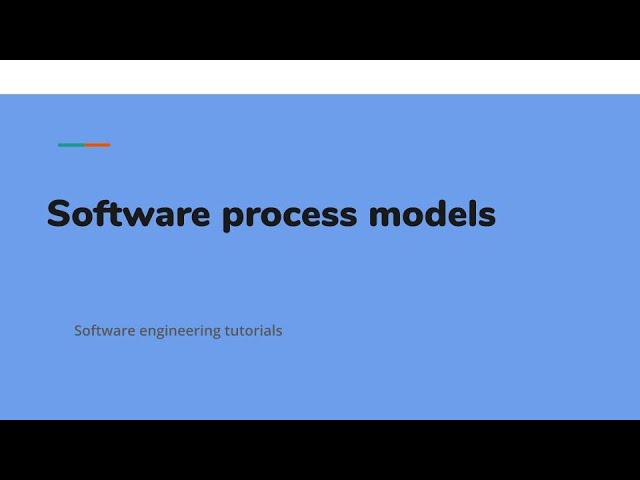 Software process models

Software engineering tutorials